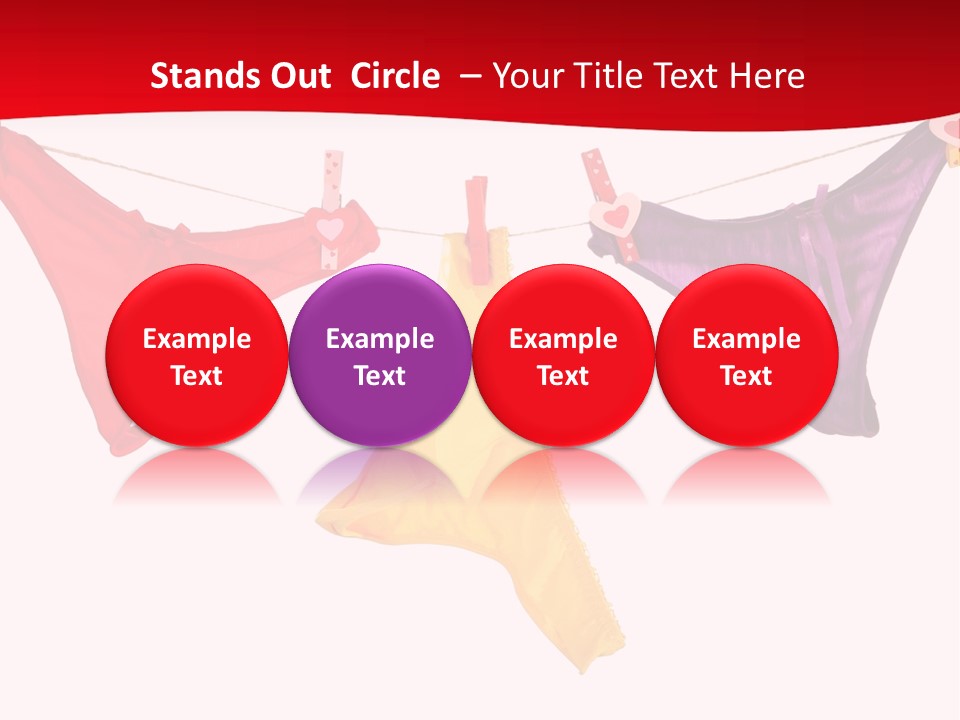 Stands Out Circle – Your Title Text Here

Example Text

Example Text

Example Text

Example Text